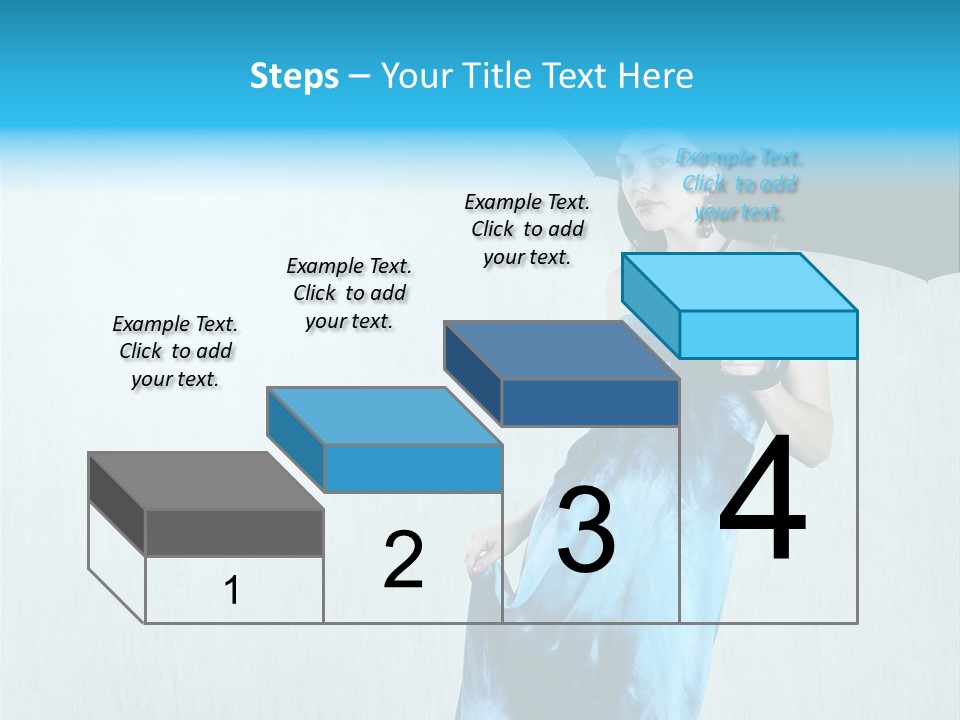 Steps – Your Title Text Here

Example Text. Click to add your text.

Example Text. Click to add your text.

Example Text. Click to add your text.

Example Text. Click to add your text.

1

2

3

4